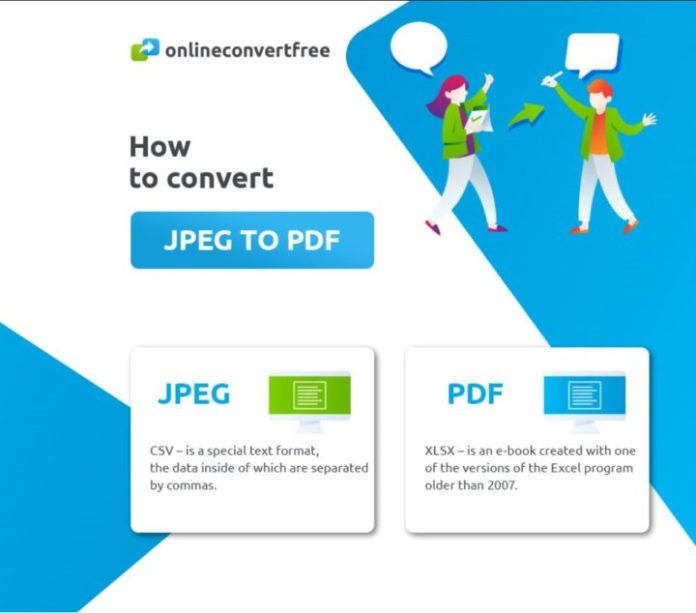 onlineconvertfree

How to convert

JPEG TO PDF

JPEG

CSV – is a special text format, the data inside of which are separated by commas.

PDF

XLSX – is an e-book created with one of the versions of the Excel program older than 2007.